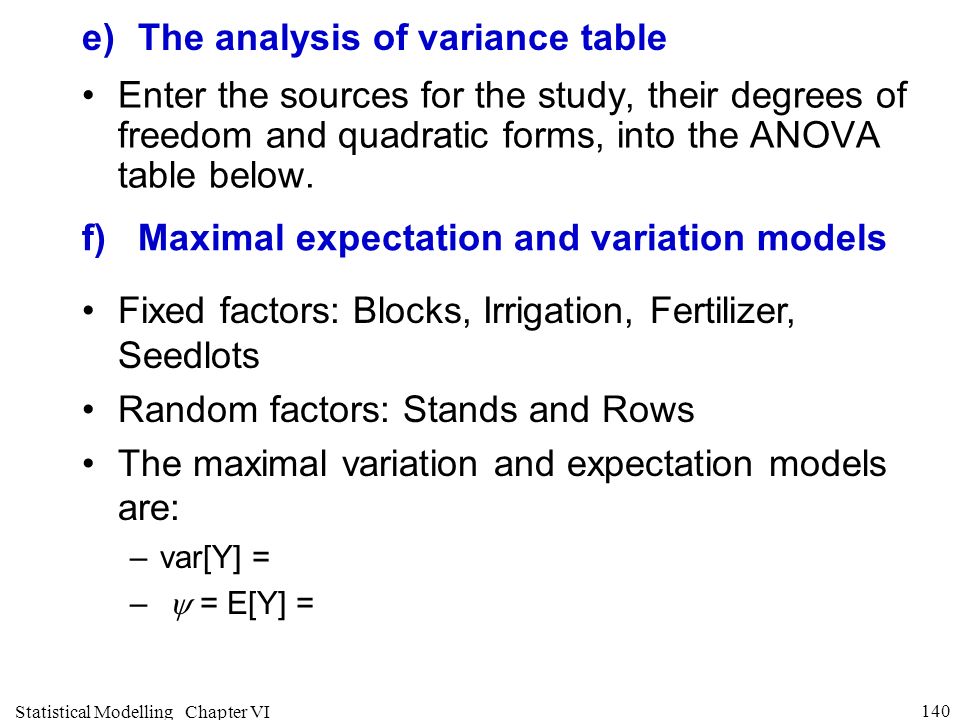 e) The analysis of variance table

• Enter the sources for the study, their degrees of freedom and quadratic forms, into the ANOVA table below.

f) Maximal expectation and variation models

• Fixed factors: Blocks, Irrigation, Fertilizer, Seedlots

• Random factors: Stands and Rows

• The maximal variation and expectation models are:

– var[Y] =

– $\psi$ = E[Y] =

Statistical Modelling Chapter VI

140